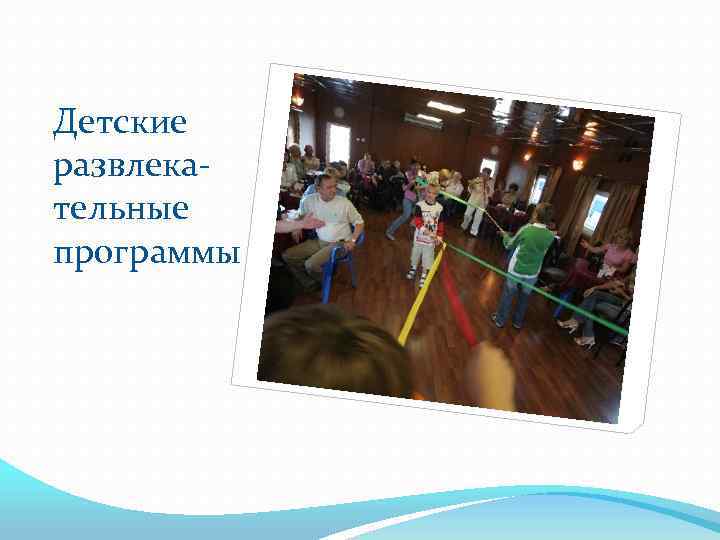 Детские развлекательные программы